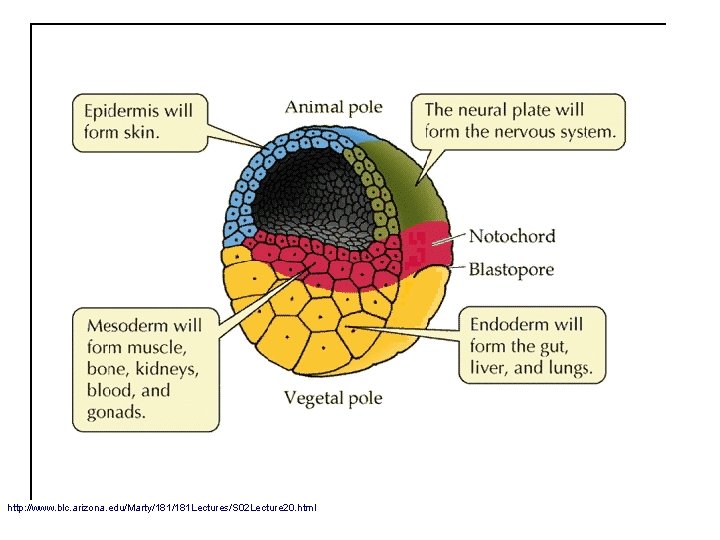 Epidermis will form skin.

Animal pole

The neural plate will form the nervous system.

Notochord

Blastopore

Mesoderm will form muscle, bone, kidneys, blood, and gonads.

Endoderm will form the gut, liver, and lungs.

Vegetal pole

http://www.blc.arizona.edu/Marty/181/181Lectures/S02Lecture20.html